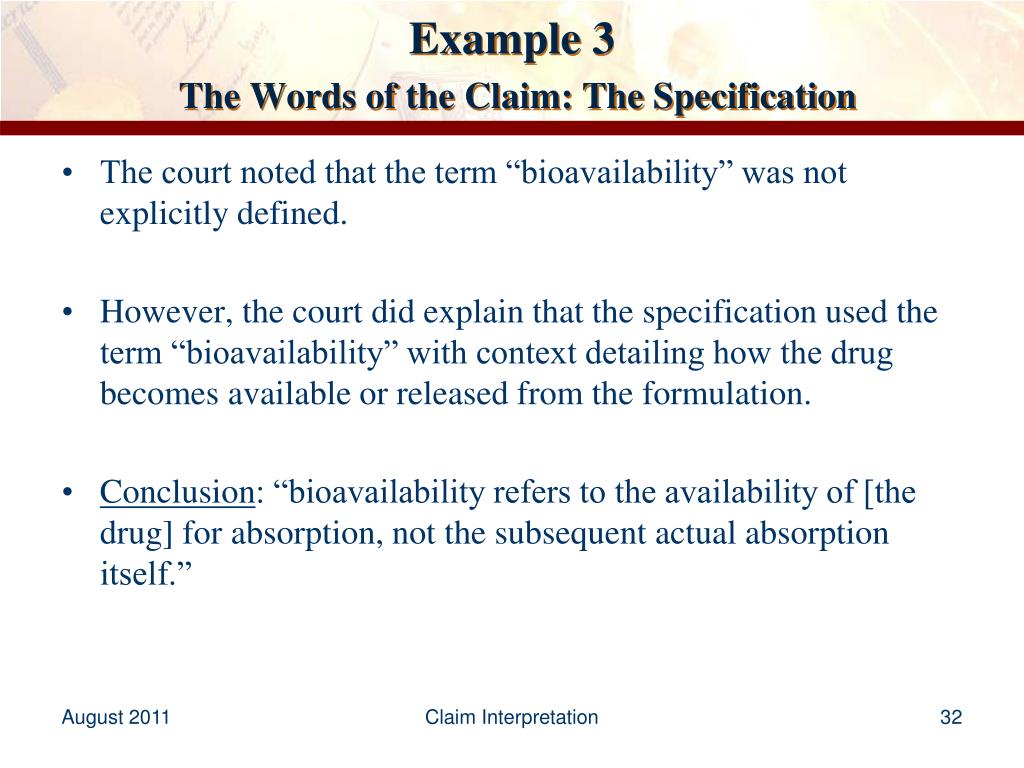 Example 3
The Words of the Claim: The Specification

• The court noted that the term “bioavailability” was not explicitly defined.

• However, the court did explain that the specification used the term “bioavailability” with context detailing how the drug becomes available or released from the formulation.

• Conclusion: “bioavailability refers to the availability of [the drug] for absorption, not the subsequent actual absorption itself.”

August 2011

Claim Interpretation

32